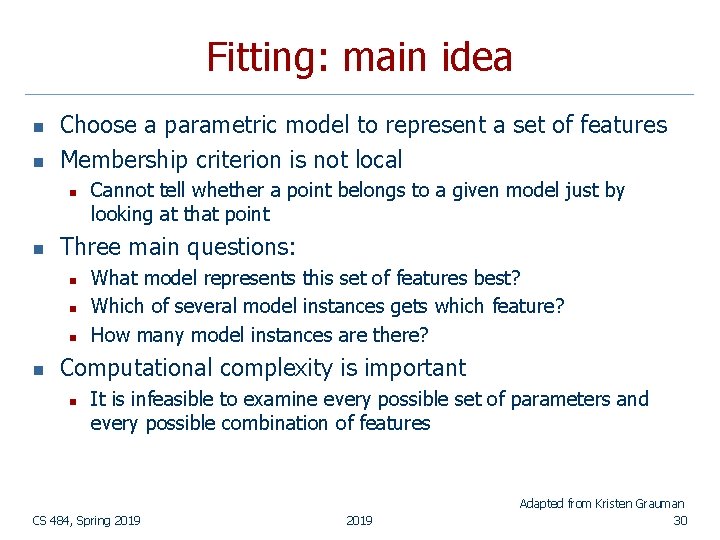 Fitting: main idea

- Choose a parametric model to represent a set of features
- Membership criterion is not local
  - Cannot tell whether a point belongs to a given model just by looking at that point
- Three main questions:
  - What model represents this set of features best?
  - Which of several model instances gets which feature?
  - How many model instances are there?
- Computational complexity is important
  - It is infeasible to examine every possible set of parameters and every possible combination of features

Adapted from Kristen Grauman

CS 484, Spring 2019

2019

30